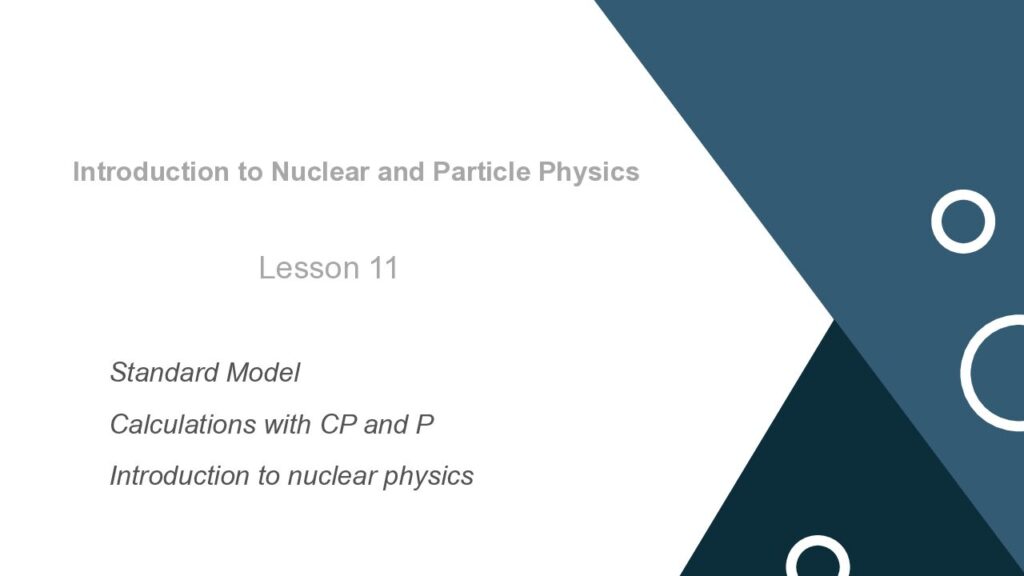 Introduction to Nuclear and Particle Physics

Lesson 11

Standard Model

Calculations with CP and P

Introduction to nuclear physics